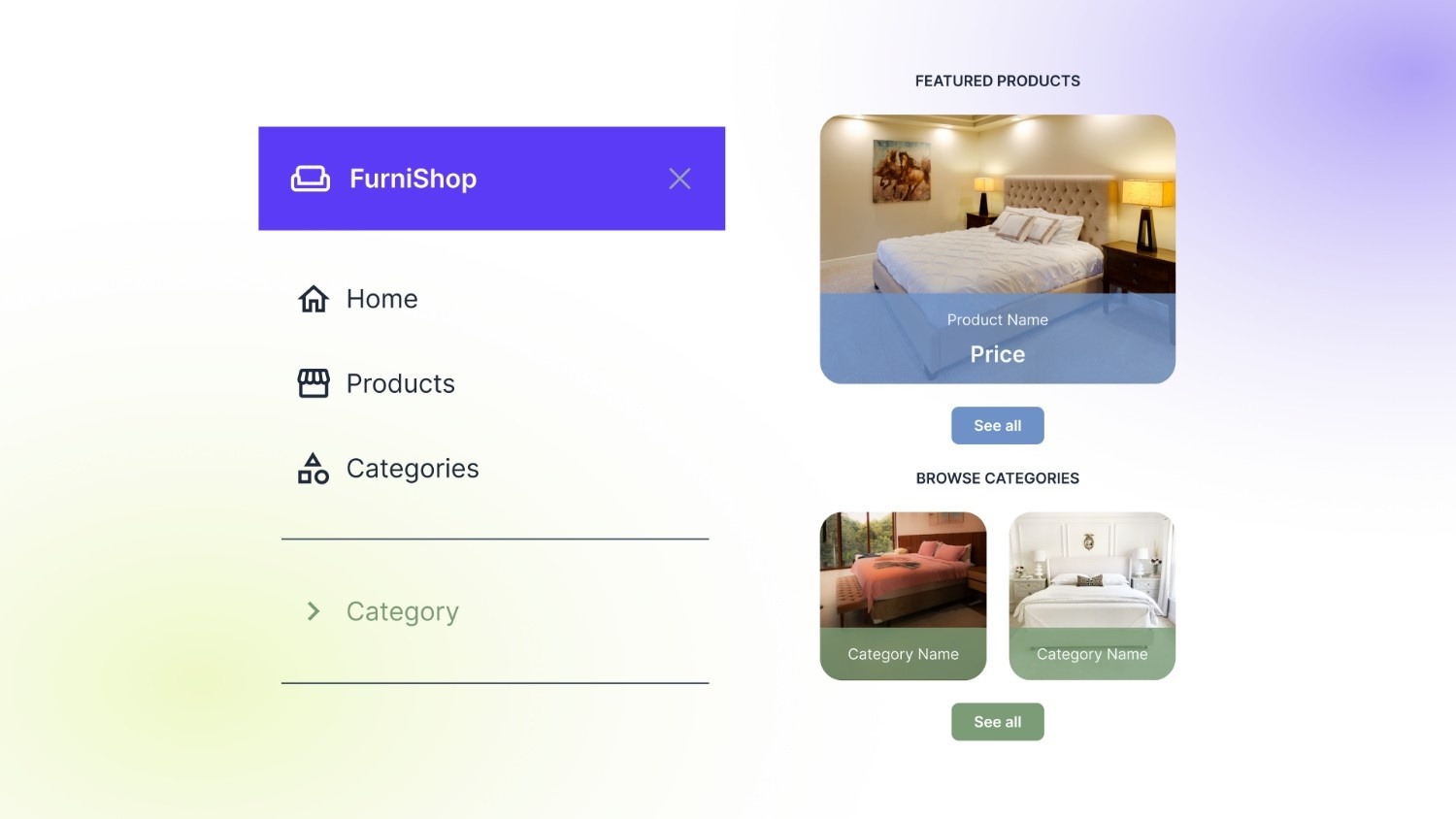 FurniShop

Home

Products

Categories

Category

FEATURED PRODUCTS

Product Name

Price

See all

BROWSE CATEGORIES

Category Name

Category Name

See all